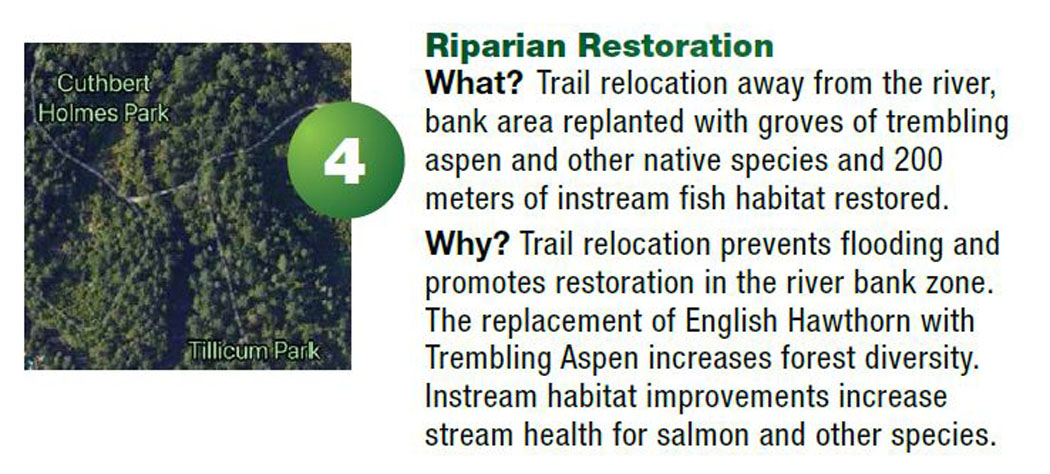 Cuthbert Holmes Park

Tillicum Park

4

Riparian Restoration

What? Trail relocation away from the river, bank area replanted with groves of trembling aspen and other native species and 200 meters of instream fish habitat restored.

Why? Trail relocation prevents flooding and promotes restoration in the river bank zone. The replacement of English Hawthorn with Trembling Aspen increases forest diversity. Instream habitat improvements increase stream health for salmon and other species.